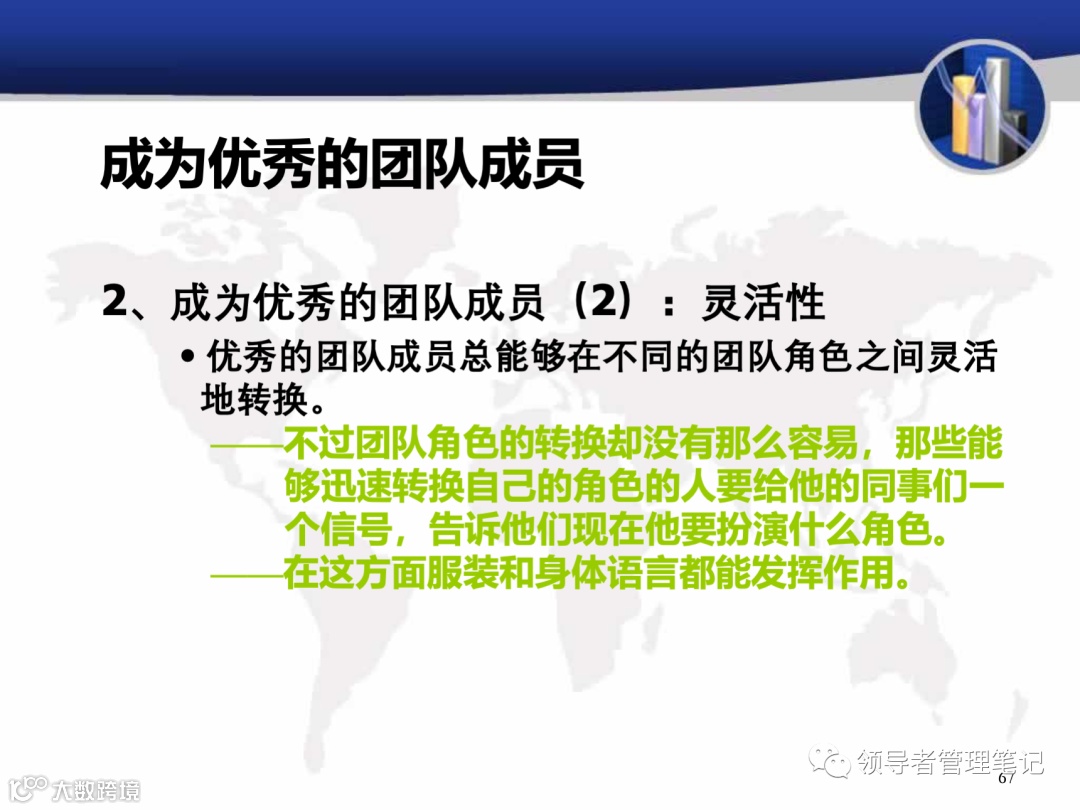 成为优秀的团队成员

2、成为优秀的团队成员（2）：灵活性

• 优秀的团队成员总能够在不同的团队角色之间灵活地转换。

——不过团队角色的转换却没有那么容易，那些能够迅速转换自己的角色的人要给他的同事们一个信号，告诉他们现在他要扮演什么角色。

——在这方面服装和身体语言都能发挥作用。

领导者管理笔记

67

大数跨境